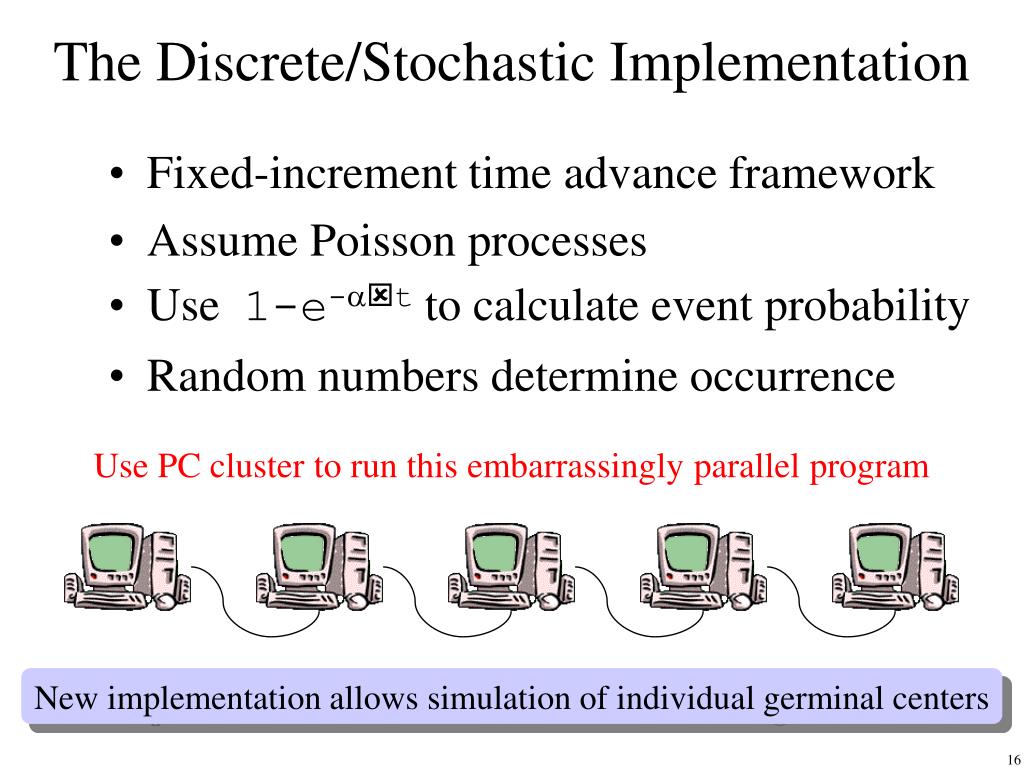 The Discrete/Stochastic Implementation

• Fixed-increment time advance framework
• Assume Poisson processes
• Use $1-e^{-\alpha ⊠ t}$ to calculate event probability
• Random numbers determine occurrence

Use PC cluster to run this embarrassingly parallel program

New implementation allows simulation of individual germinal centers

16